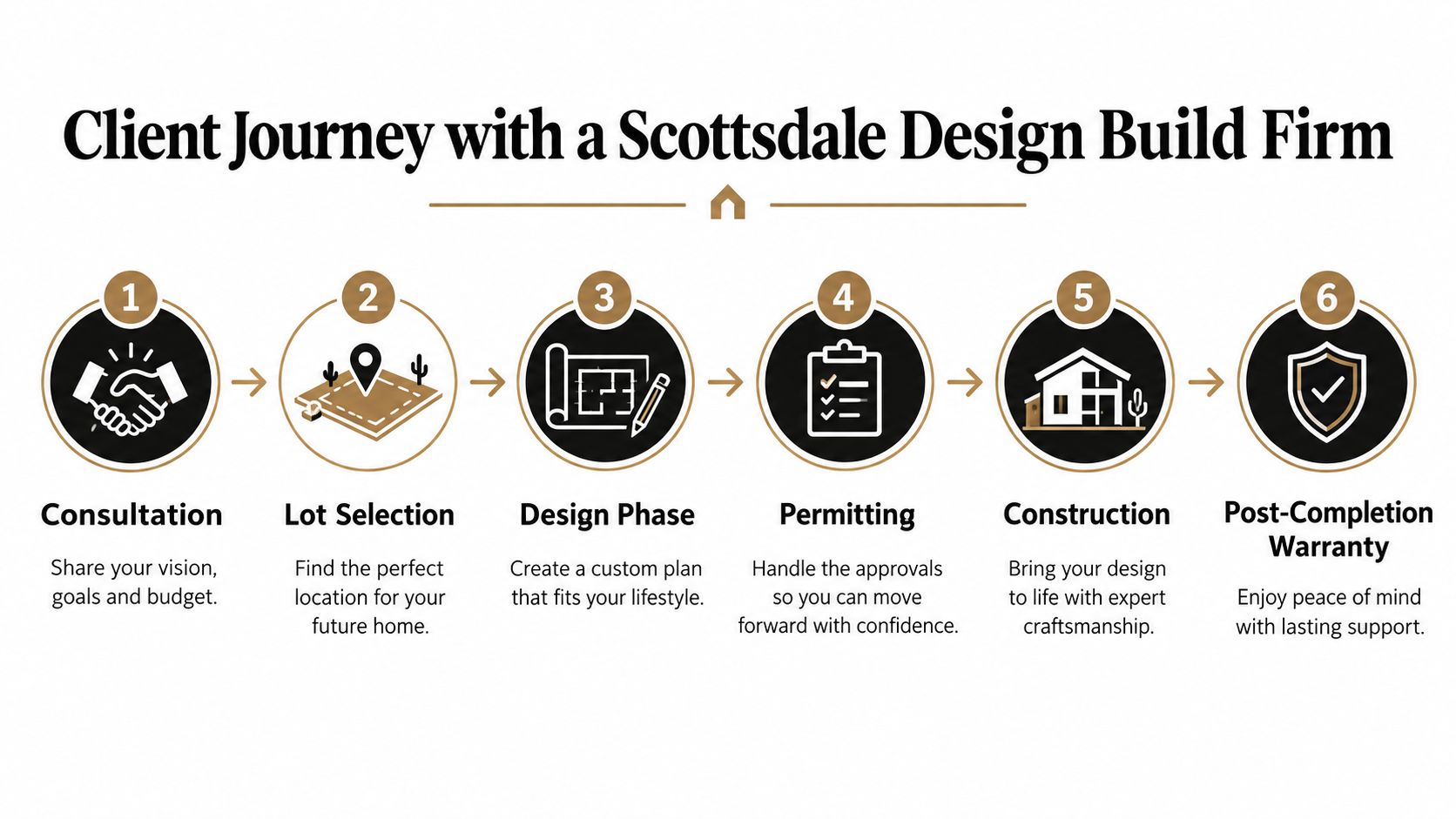 Client Journey with a Scottsdale Design Build Firm

1
Consultation
Share your vision, goals and budget.

2
Lot Selection
Find the perfect location for your future home.

3
Design Phase
Create a custom plan that fits your lifestyle.

4
Permitting
Handle the approvals so you can move forward with confidence.

5
Construction
Bring your design to life with expert craftsmanship.

6
Post-Completion Warranty
Enjoy peace of mind with lasting support.